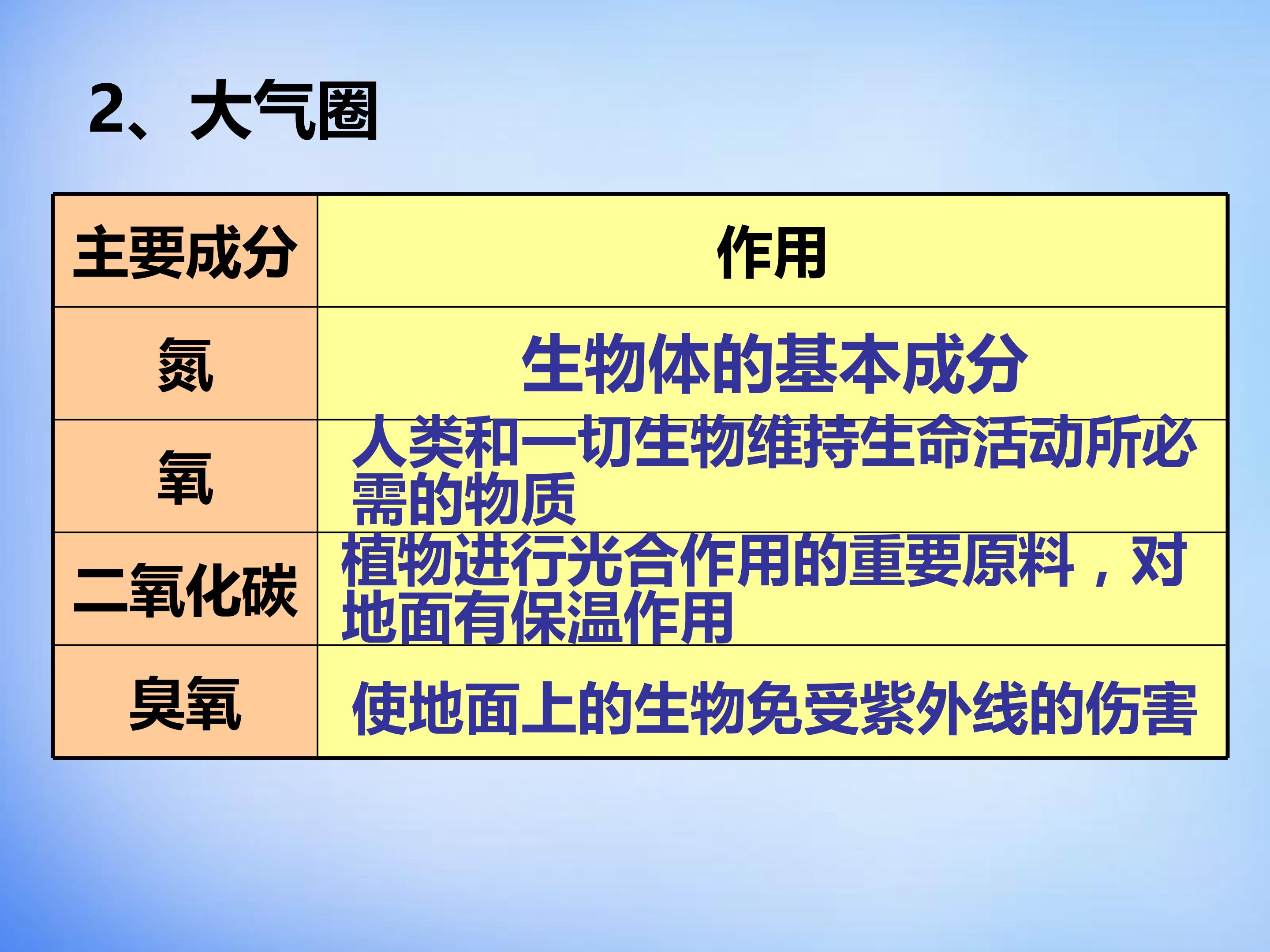 2、大气圈

| 主要成分 | 作用 |
|---|---|
| 氮 | 生物体的基本成分 |
| 氧 | 人类和一切生物维持生命活动所必需的物质 |
| 二氧化碳 | 植物进行光合作用的重要原料，对地面有保温作用 |
| 臭氧 | 使地面上的生物免受紫外线的伤害 |